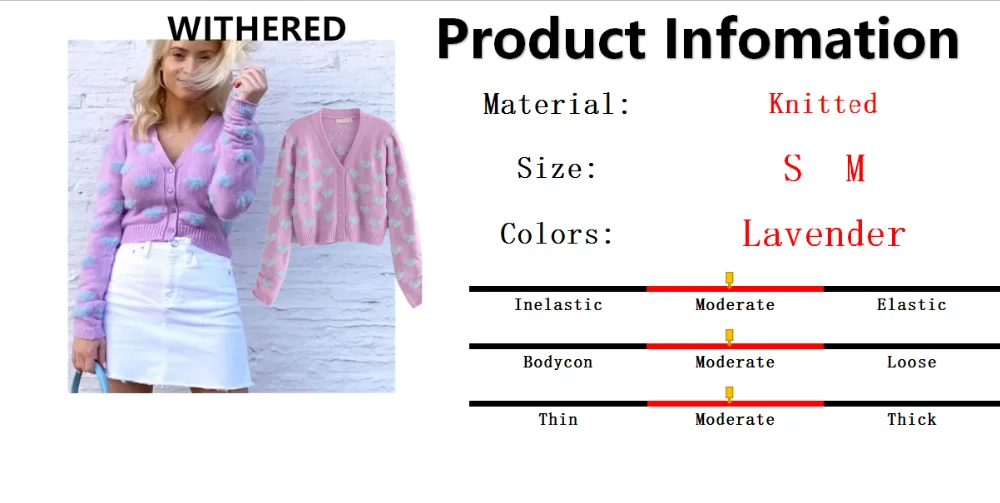 WITHERED

Product Infomation

Material: Knitted

Size: S M

Colors: Lavender

Inelastic Moderate Elastic

Bodycon Moderate Loose

Thin Moderate Thick